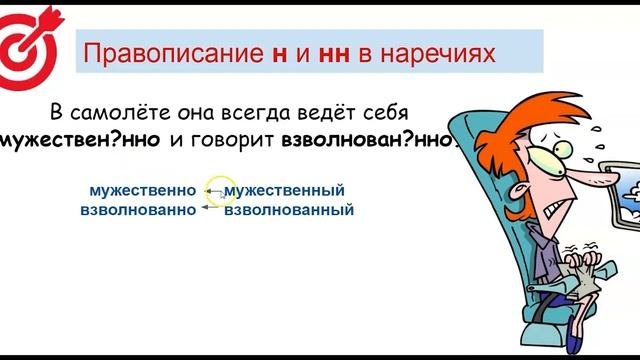 Правописание н и нн в наречиях

В самолёте она всегда ведёт себя мужествен?нно и говорит взволнован?нно.

мужественно ← мужественный
взволнованно ← взволнованный